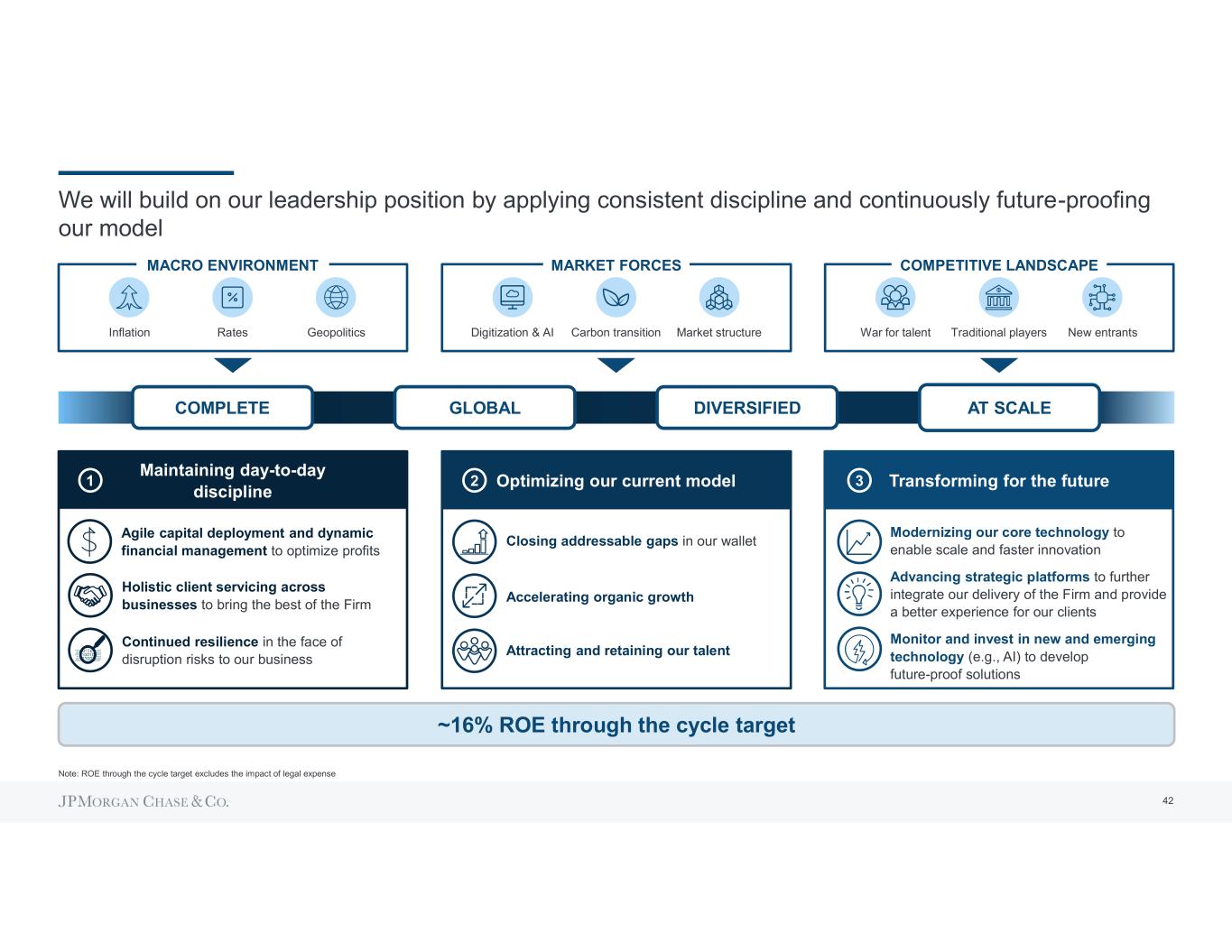 We will build on our leadership position by applying consistent discipline and continuously future-proofing our model

MACRO ENVIRONMENT
Inflation
Rates
Geopolitics

MARKET FORCES
Digitization & AI
Carbon transition
Market structure

COMPETITIVE LANDSCAPE
War for talent
Traditional players
New entrants

COMPLETE
GLOBAL
DIVERSIFIED
AT SCALE

1 Maintaining day-to-day discipline
Agile capital deployment and dynamic financial management to optimize profits
Holistic client servicing across businesses to bring the best of the Firm
Continued resilience in the face of disruption risks to our business

2 Optimizing our current model
Closing addressable gaps in our wallet
Accelerating organic growth
Attracting and retaining our talent

3 Transforming for the future
Modernizing our core technology to enable scale and faster innovation
Advancing strategic platforms to further integrate our delivery of the Firm and provide a better experience for our clients
Monitor and invest in new and emerging technology (e.g., AI) to develop future-proof solutions

~16% ROE through the cycle target

Note: ROE through the cycle target excludes the impact of legal expense

JPMORGAN CHASE & CO.
42